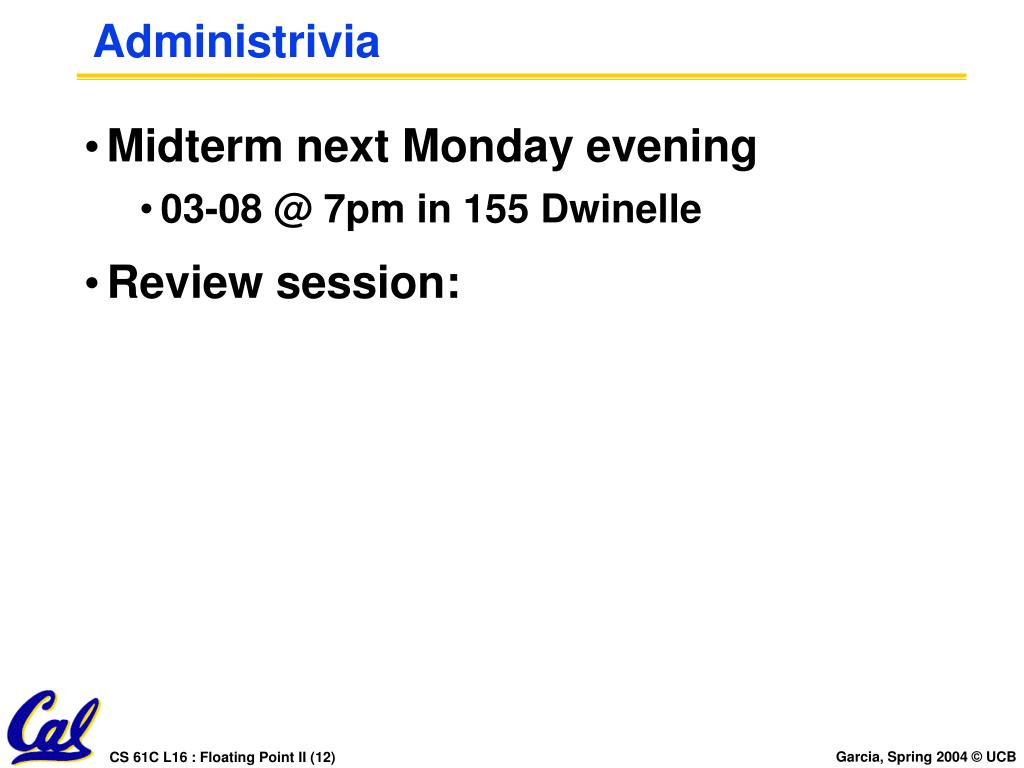 Administrivia

• Midterm next Monday evening

• 03-08 @ 7pm in 155 Dwinelle

• Review session:

Cal

CS 61C L16 : Floating Point II (12)

Garcia, Spring 2004 © UCB